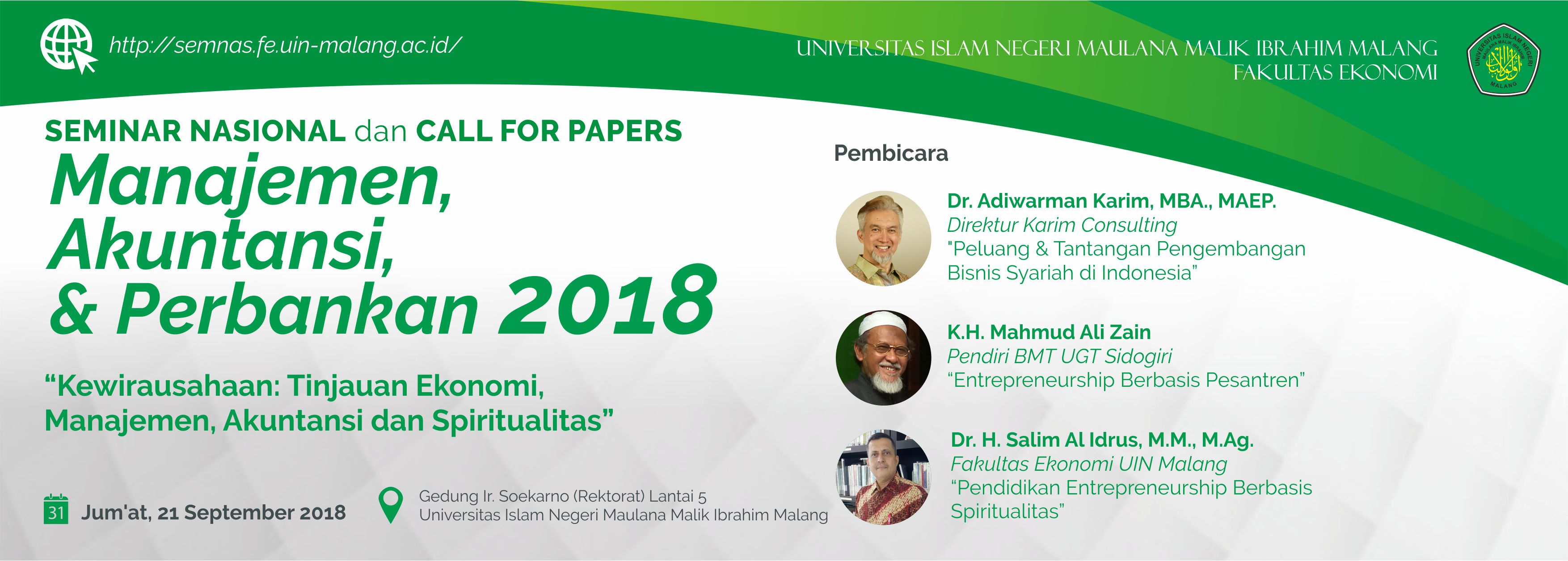 http://semnas.fe.uin-malang.ac.id/

UNIVERSITAS ISLAM NEGERI MAULANA MALIK IBRAHIM MALANG
FAKULTAS EKONOMI

UNIVERSITAS ISLAM NEGERI MAULANA MALIK IBRAHIM MALANG

SEMINAR NASIONAL dan CALL FOR PAPERS
Manajemen, Akuntansi, & Perbankan 2018

"Kewirausahaan: Tinjauan Ekonomi, Manajemen, Akuntansi dan Spiritualitas"

31 Jum'at, 21 September 2018

Gedung Ir. Soekarno (Rektorat) Lantai 5
Universitas Islam Negeri Maulana Malik Ibrahim Malang

Pembicara

Dr. Adiwarman Karim, MBA., MAEP.
Direktur Karim Consulting
"Peluang & Tantangan Pengembangan Bisnis Syariah di Indonesia"

K.H. Mahmud Ali Zain
Pendiri BMT UGT Sidogiri
"Entrepreneurship Berbasis Pesantren"

Dr. H. Salim Al Idrus, M.M., M.Ag.
Fakultas Ekonomi UIN Malang
"Pendidikan Entrepreneurship Berbasis Spiritualitas"